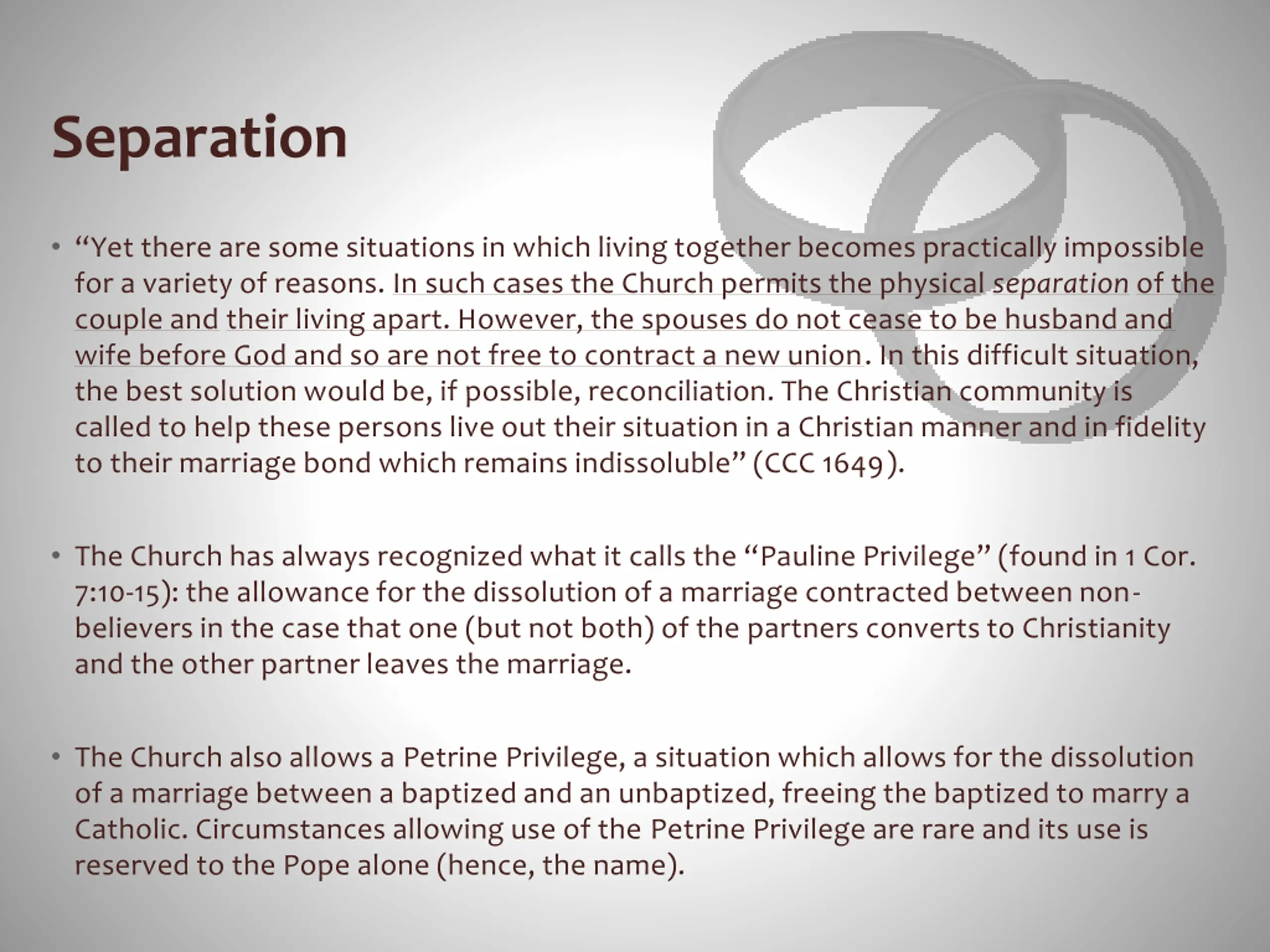 Separation

• “Yet there are some situations in which living together becomes practically impossible for a variety of reasons. In such cases the Church permits the physical separation of the couple and their living apart. However, the spouses do not cease to be husband and wife before God and so are not free to contract a new union. In this difficult situation, the best solution would be, if possible, reconciliation. The Christian community is called to help these persons live out their situation in a Christian manner and in fidelity to their marriage bond which remains indissoluble” (CCC 1649).

• The Church has always recognized what it calls the “Pauline Privilege” (found in 1 Cor. 7:10-15): the allowance for the dissolution of a marriage contracted between non-believers in the case that one (but not both) of the partners converts to Christianity and the other partner leaves the marriage.

• The Church also allows a Petrine Privilege, a situation which allows for the dissolution of a marriage between a baptized and an unbaptized, freeing the baptized to marry a Catholic. Circumstances allowing use of the Petrine Privilege are rare and its use is reserved to the Pope alone (hence, the name).